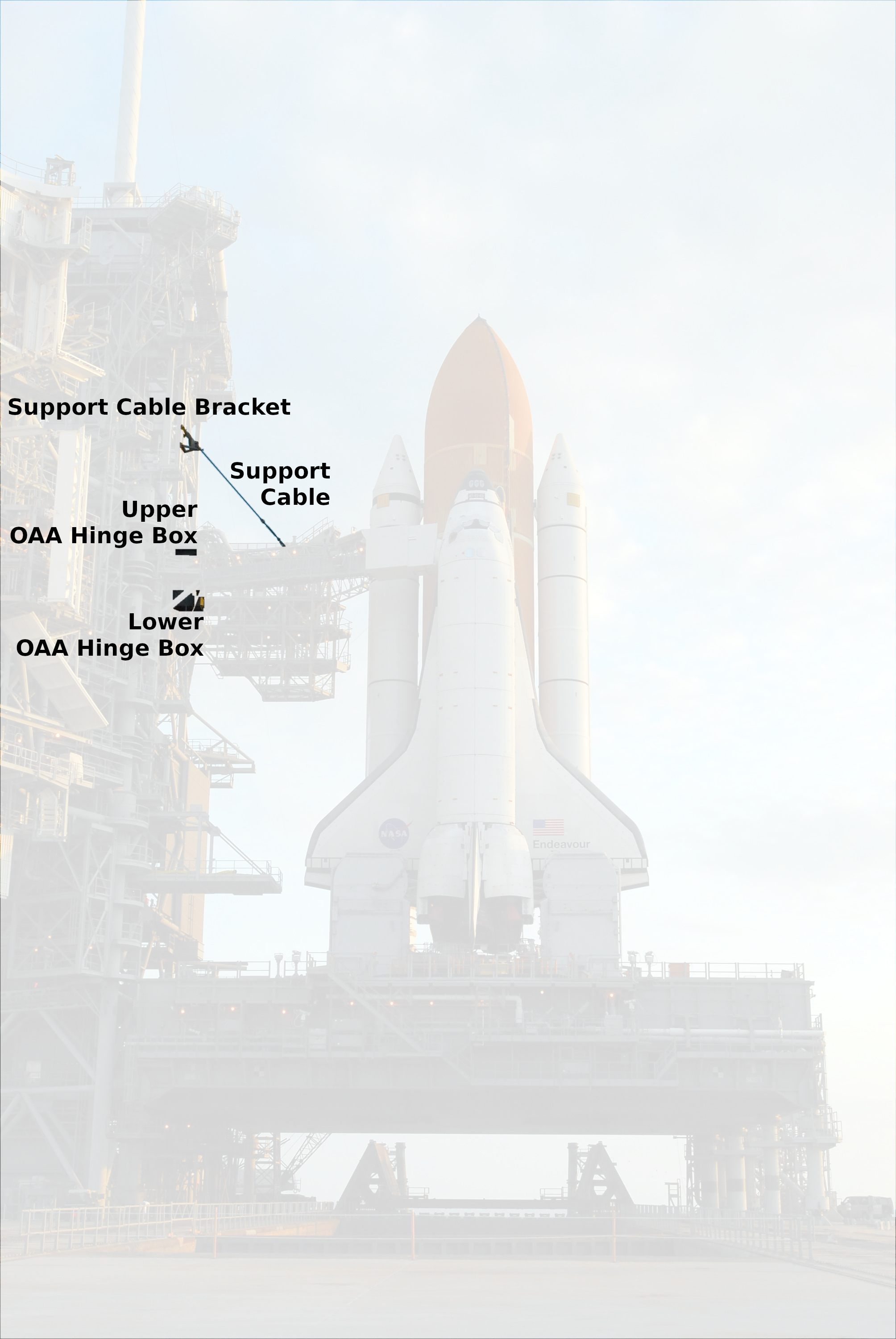 Support Cable Bracket

Support Cable

Upper OAA Hinge Box

Lower OAA Hinge Box

NASA

Endeavour